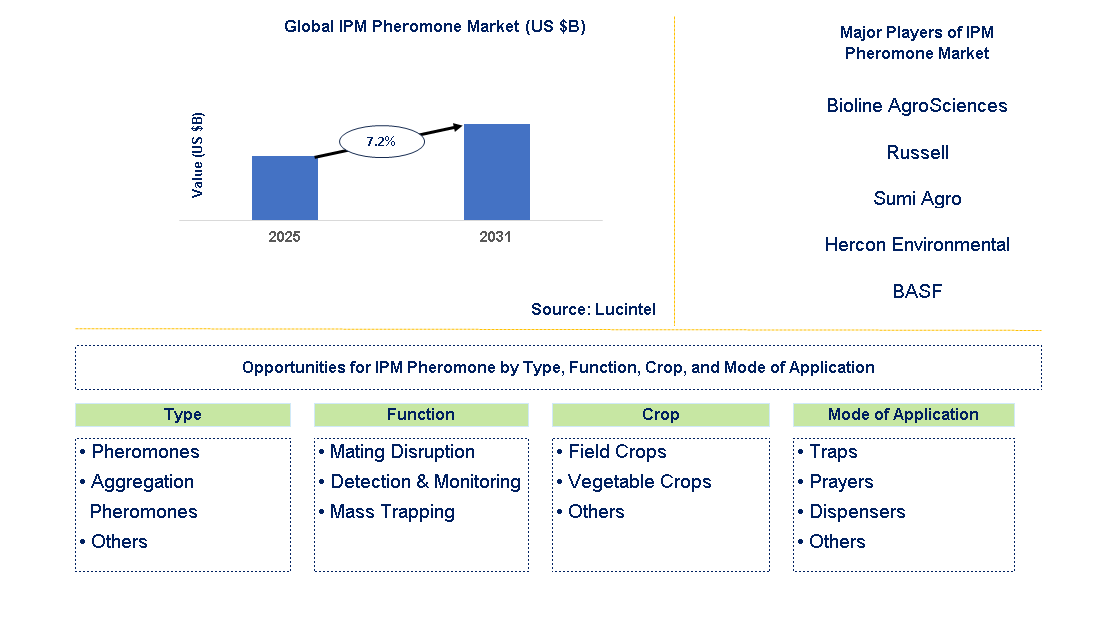 Global IPM Pheromone Market (US $B)

Value (US $B)

7.2%

2025

2031

Source: Lucintel

Major Players of IPM Pheromone Market

Bioline AgroSciences

Russell

Sumi Agro

Hercon Environmental

BASF

Opportunities for IPM Pheromone by Type, Function, Crop, and Mode of Application

Type

• Pheromones
• Aggregation Pheromones
• Others

Function

• Mating Disruption
• Detection & Monitoring
• Mass Trapping

Crop

• Field Crops
• Vegetable Crops
• Others

Mode of Application

• Traps
• Prayers
• Dispensers
• Others